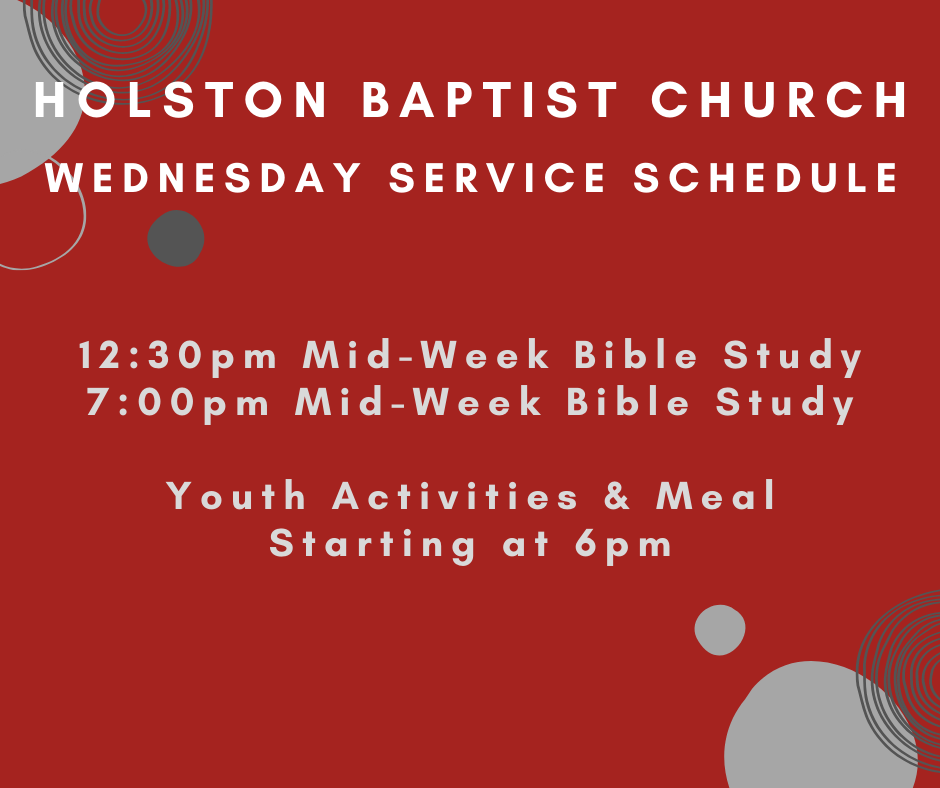 HOLSTON BAPTIST CHURCH
WEDNESDAY SERVICE SCHEDULE

12:30pm Mid-Week Bible Study
7:00pm Mid-Week Bible Study

Youth Activities & Meal
Starting at 6pm